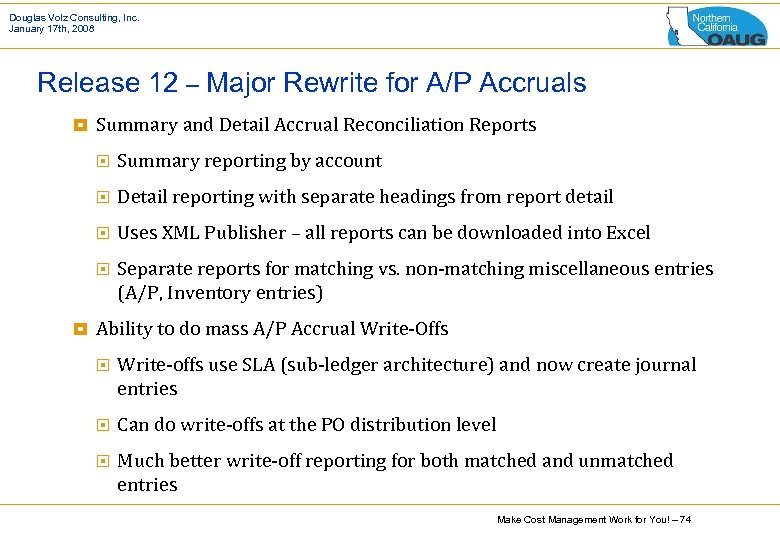 Douglas Volz Consulting, Inc.
January 17th, 2008

Northern California OAUG

Release 12 – Major Rewrite for A/P Accruals

Summary and Detail Accrual Reconciliation Reports

Summary reporting by account

Detail reporting with separate headings from report detail

Uses XML Publisher – all reports can be downloaded into Excel

Separate reports for matching vs. non-matching miscellaneous entries (A/P, Inventory entries)

Ability to do mass A/P Accrual Write-Offs

Write-offs use SLA (sub-ledger architecture) and now create journal entries

Can do write-offs at the PO distribution level

Much better write-off reporting for both matched and unmatched entries

Make Cost Management Work for You! – 74